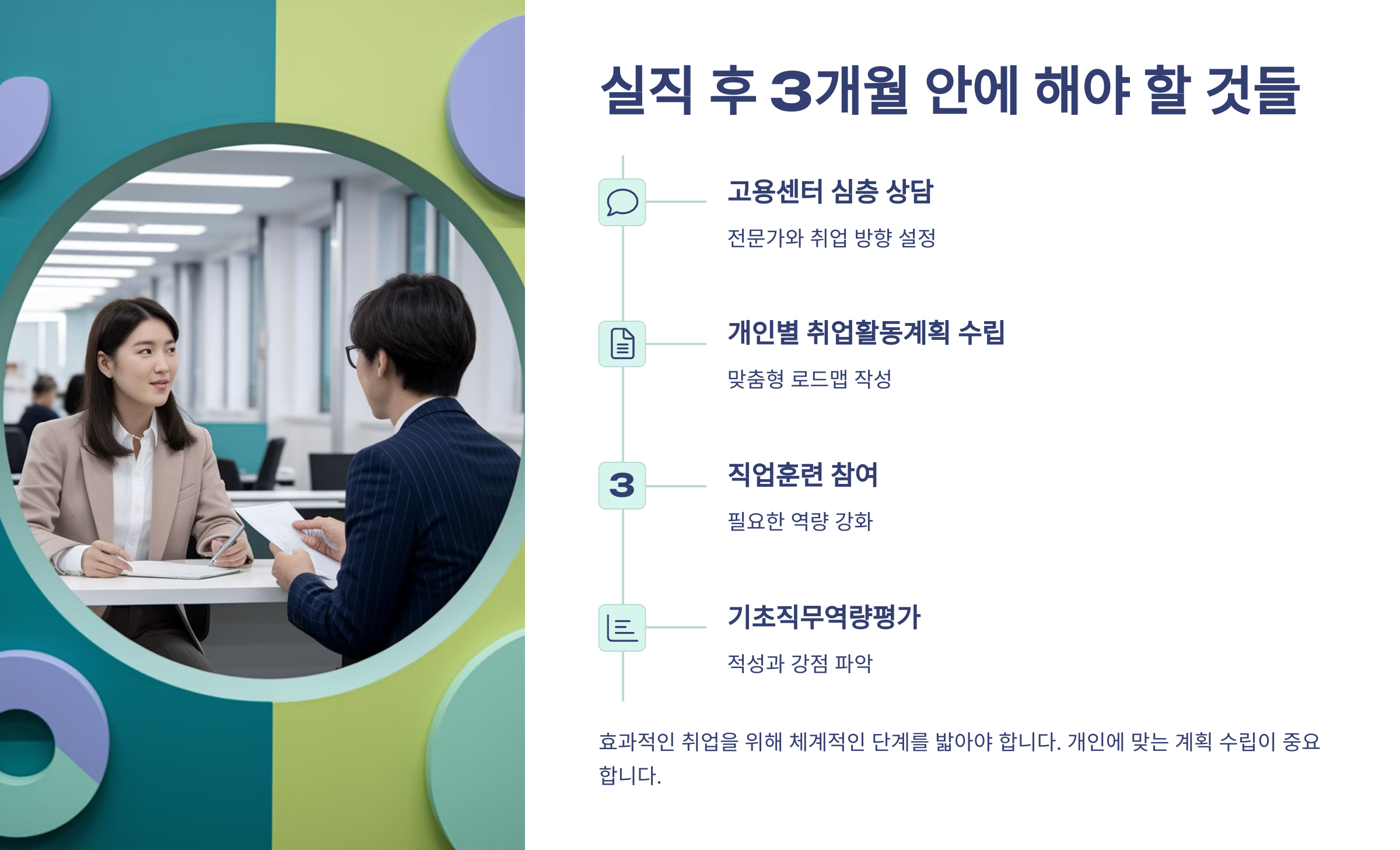 실직 후 3개월 안에 해야 할 것들

고용센터 심층 상담

전문가와 취업 방향 설정

개인별 취업활동계획 수립

맞춤형 로드맵 작성

3

직업훈련 참여

필요한 역량 강화

기초직무역량평가

적성과 강점 파악

효과적인 취업을 위해 체계적인 단계를 밟아야 합니다. 개인에 맞는 계획 수립이 중요합니다.